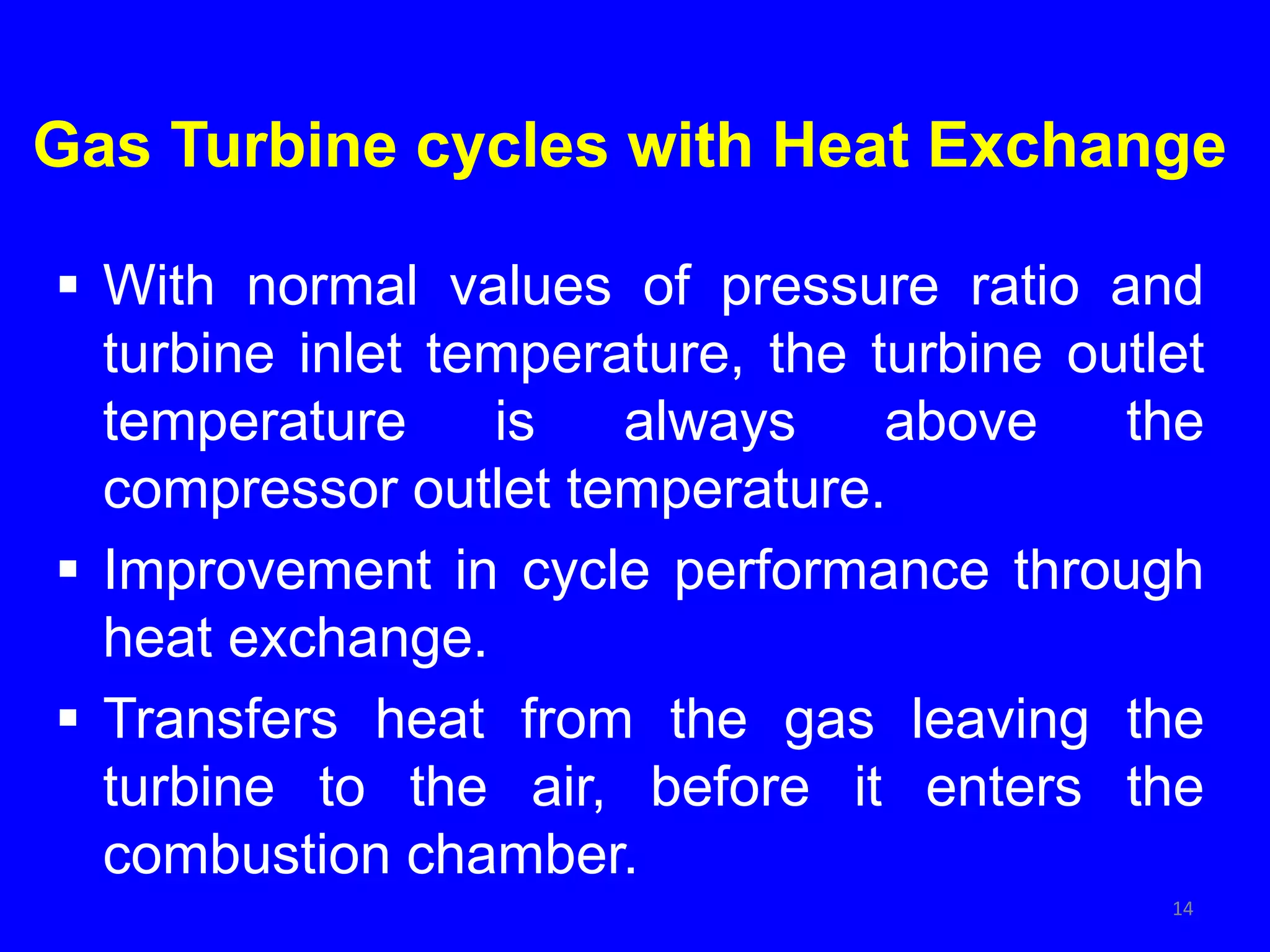 Gas Turbine cycles with Heat Exchange

▪ With normal values of pressure ratio and turbine inlet temperature, the turbine outlet temperature is always above the compressor outlet temperature.

▪ Improvement in cycle performance through heat exchange.

▪ Transfers heat from the gas leaving the turbine to the air, before it enters the combustion chamber.

14